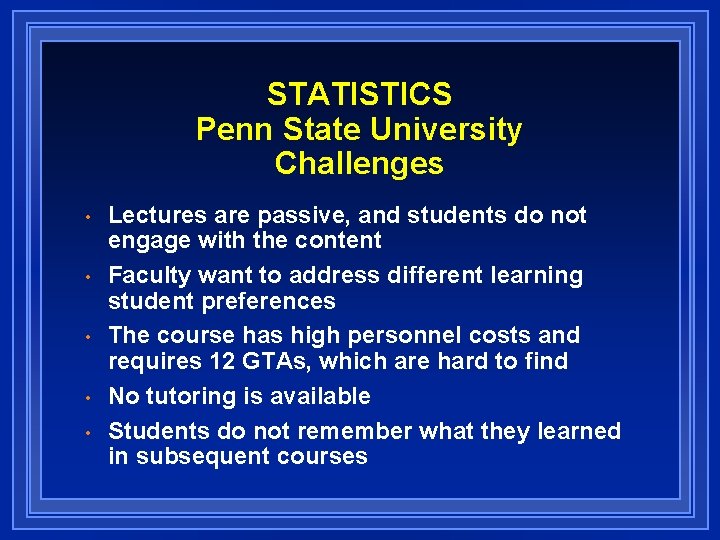 STATISTICS
Penn State University
Challenges

• Lectures are passive, and students do not engage with the content
• Faculty want to address different learning student preferences
• The course has high personnel costs and requires 12 GTAs, which are hard to find
• No tutoring is available
• Students do not remember what they learned in subsequent courses